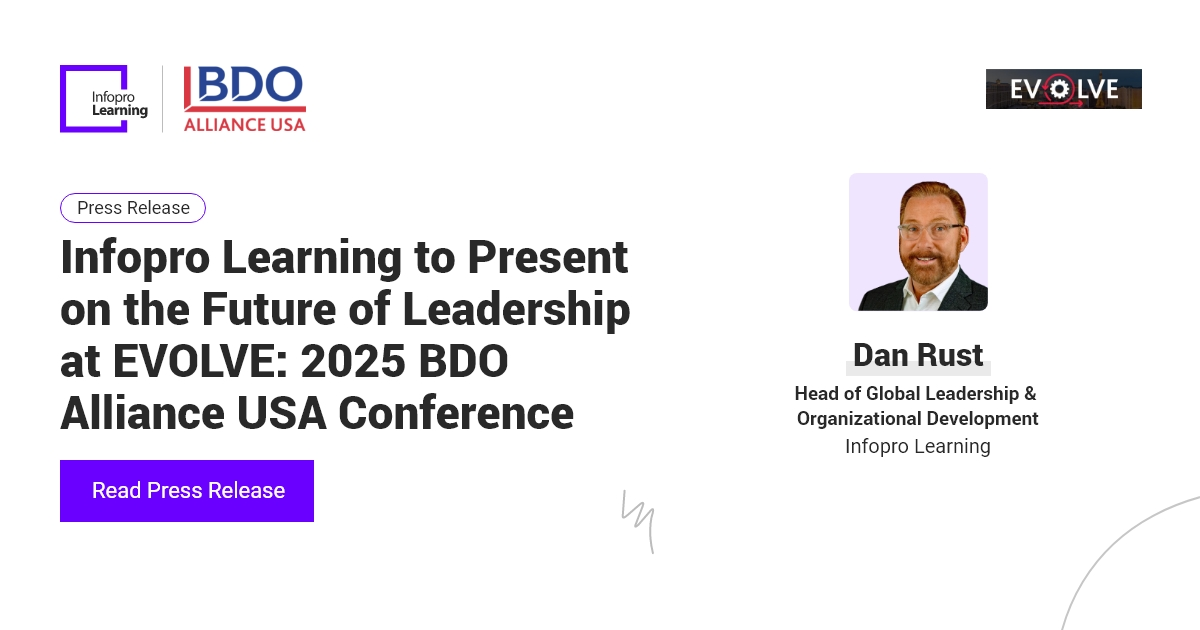 Infopro Learning

BDO ALLIANCE USA

EVOLVE

Press Release

Infopro Learning to Present on the Future of Leadership at EVOLVE: 2025 BDO Alliance USA Conference

Read Press Release

Dan Rust

Head of Global Leadership & Organizational Development

Infopro Learning